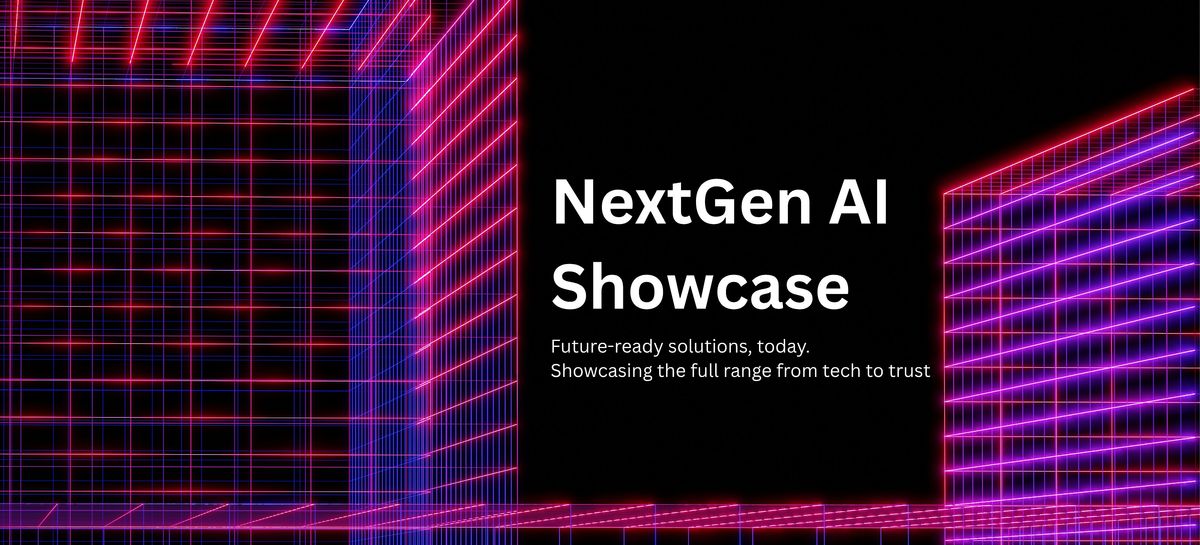 NextGen AI Showcase

Future-ready solutions, today.
Showcasing the full range from tech to trust